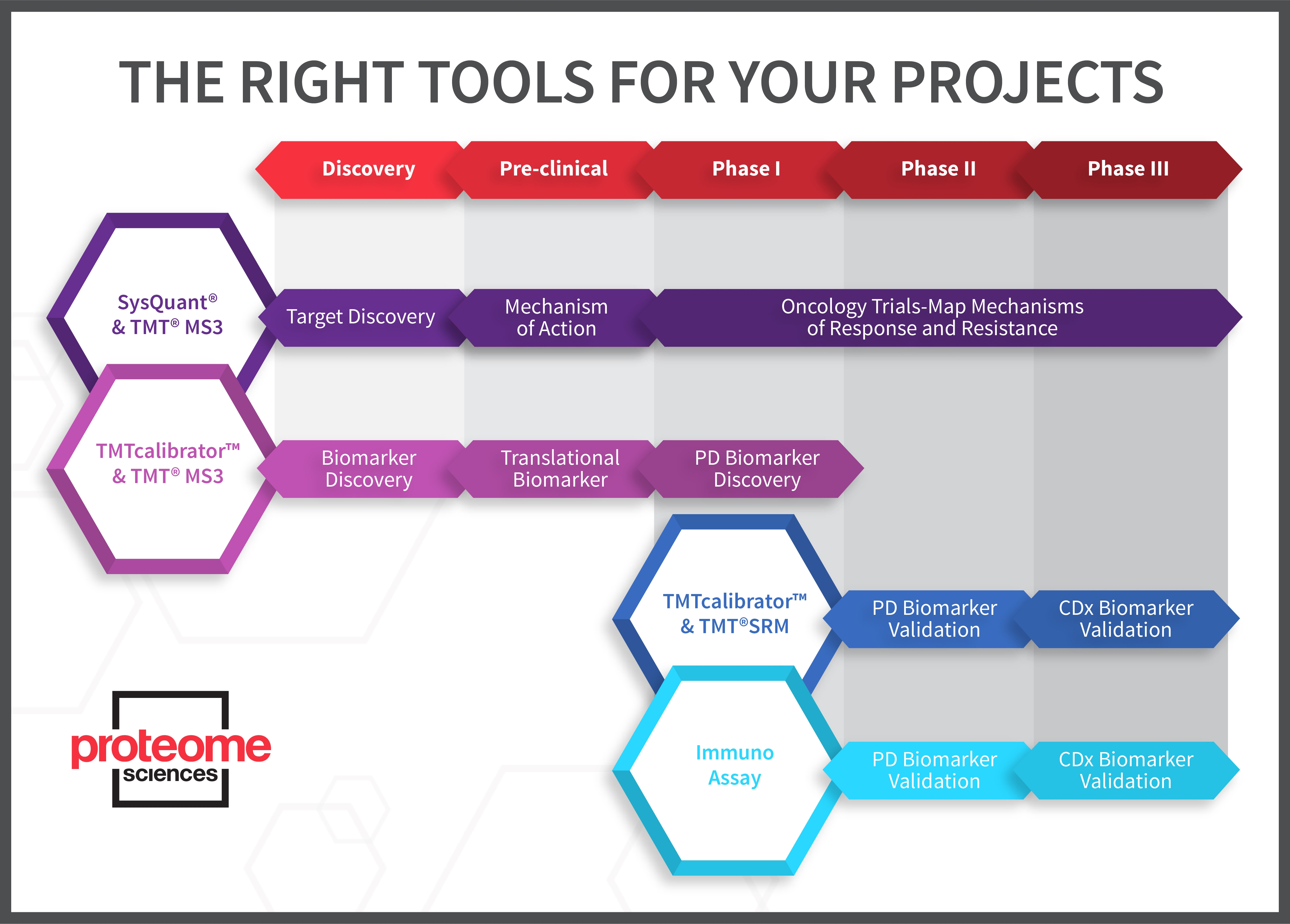 THE RIGHT TOOLS FOR YOUR PROJECTS

Discovery
Pre-clinical
Phase I
Phase II
Phase III

SysQuant® & TMT® MS3

Target Discovery

Mechanism of Action

Oncology Trials-Map Mechanisms of Response and Resistance

TMTcalibrator™ & TMT® MS3

Biomarker Discovery

Translational Biomarker

PD Biomarker Discovery

TMTcalibrator™ & TMT®SRM

PD Biomarker Validation

CDx Biomarker Validation

Immuno Assay

PD Biomarker Validation

CDx Biomarker Validation

proteome sciences